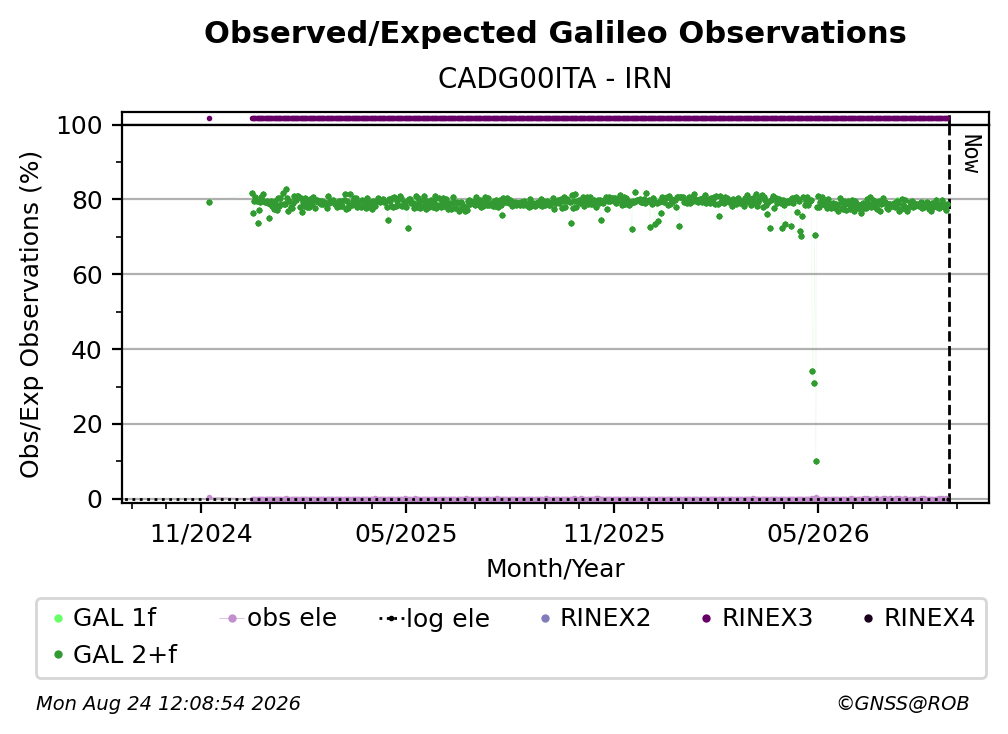 Observed/Expected Galileo Observations
CADG00ITA - IRN

Obs/Exp Observations (%)

100
80
60
40
20
0

Now

11/2024
05/2025
11/2025
05/2026
Month/Year

GAL 1f
obs ele
log ele
RINEX2
RINEX3
RINEX4
GAL 2+f

Mon Aug 24 12:08:54 2026
©GNSS@ROB